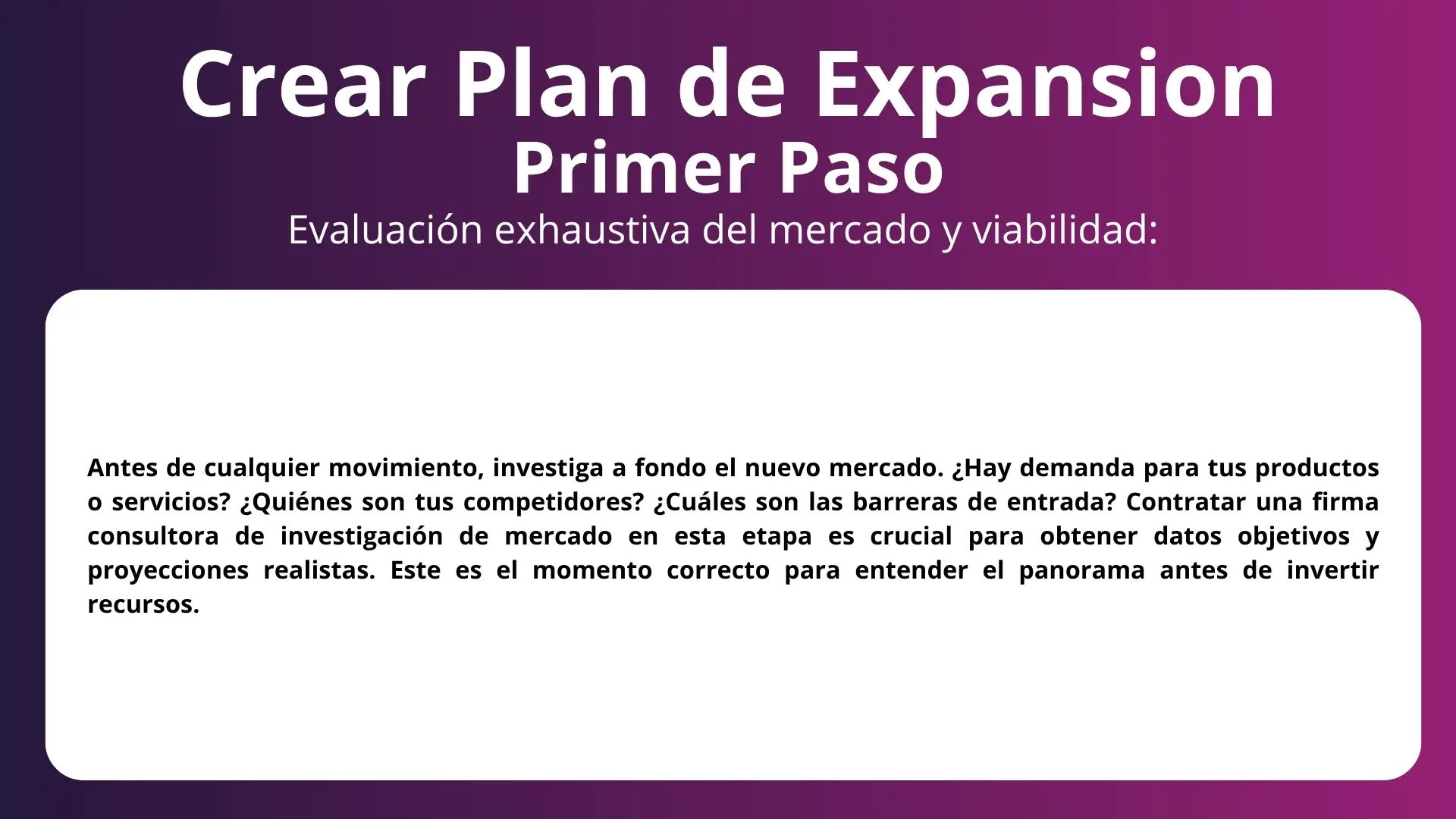 Crear Plan de Expansion
Primer Paso
Evaluación exhaustiva del mercado y viabilidad:

Antes de cualquier movimiento, investiga a fondo el nuevo mercado. ¿Hay demanda para tus productos o servicios? ¿Quiénes son tus competidores? ¿Cuáles son las barreras de entrada? Contratar una firma consultora de investigación de mercado en esta etapa es crucial para obtener datos objetivos y proyecciones realistas. Este es el momento correcto para entender el panorama antes de invertir recursos.